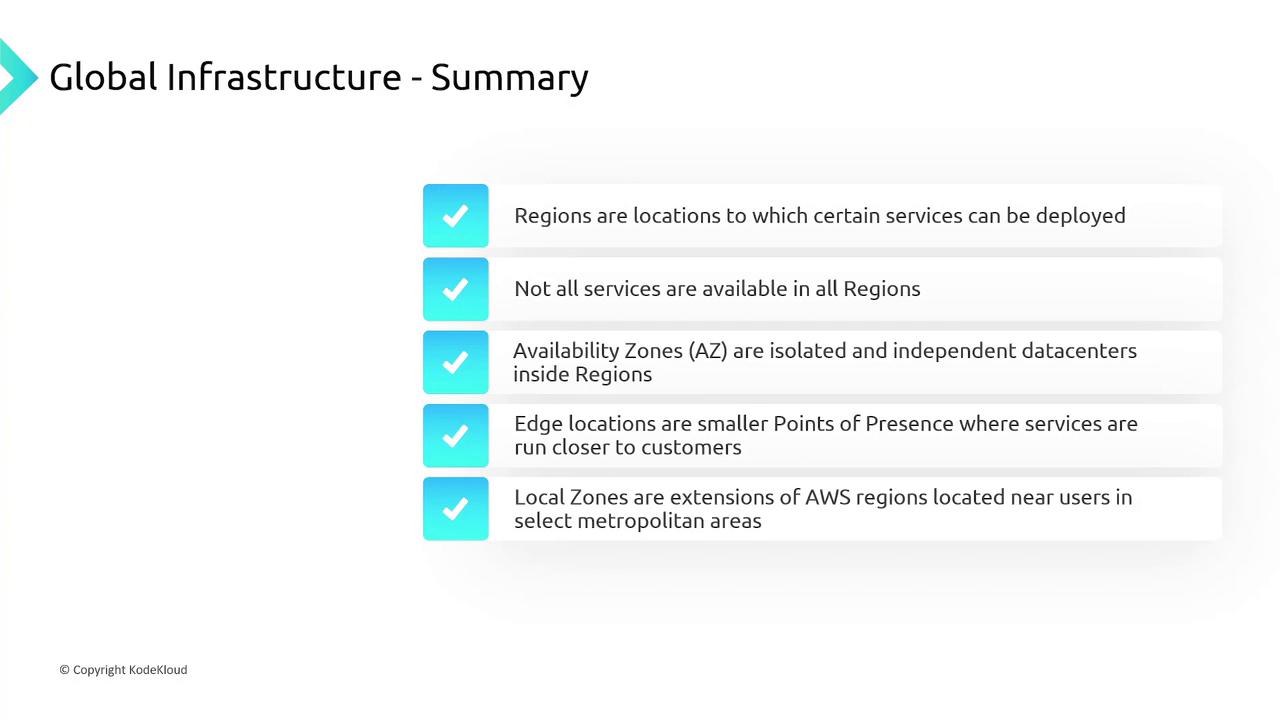 Global Infrastructure - Summary

Regions are locations to which certain services can be deployed

Not all services are available in all Regions

Availability Zones (AZ) are isolated and independent datacenters inside Regions

Edge locations are smaller Points of Presence where services are run closer to customers

Local Zones are extensions of AWS regions located near users in select metropolitan areas

© Copyright KodeKloud